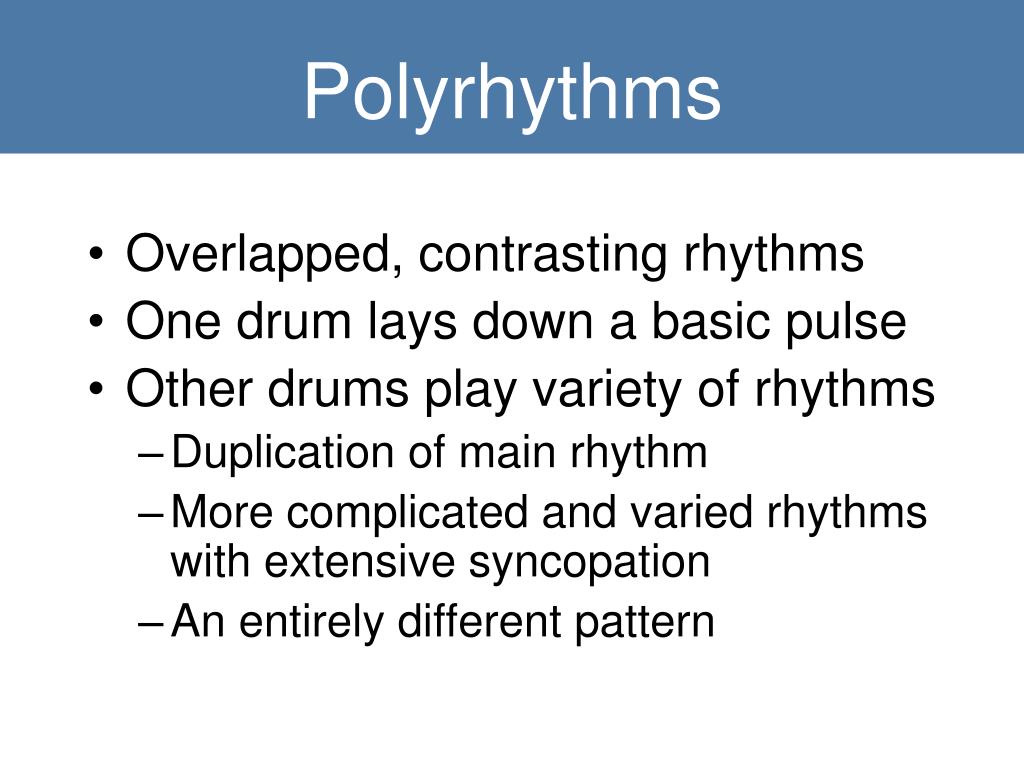 Polyrhythms

• Overlapped, contrasting rhythms
• One drum lays down a basic pulse
• Other drums play variety of rhythms
– Duplication of main rhythm
– More complicated and varied rhythms with extensive syncopation
– An entirely different pattern